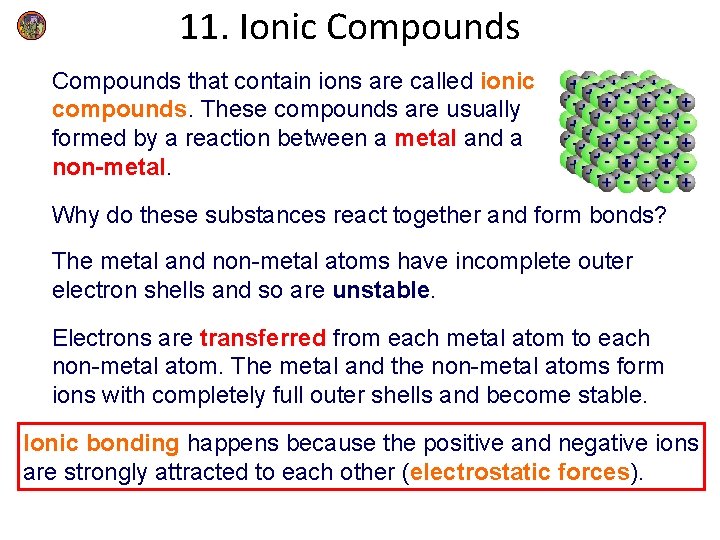 11. Ionic Compounds

Compounds that contain ions are called ionic compounds. These compounds are usually formed by a reaction between a metal and a non-metal.

Why do these substances react together and form bonds?

The metal and non-metal atoms have incomplete outer electron shells and so are unstable.

Electrons are transferred from each metal atom to each non-metal atom. The metal and the non-metal atoms form ions with completely full outer shells and become stable.

Ionic bonding happens because the positive and negative ions are strongly attracted to each other (electrostatic forces).